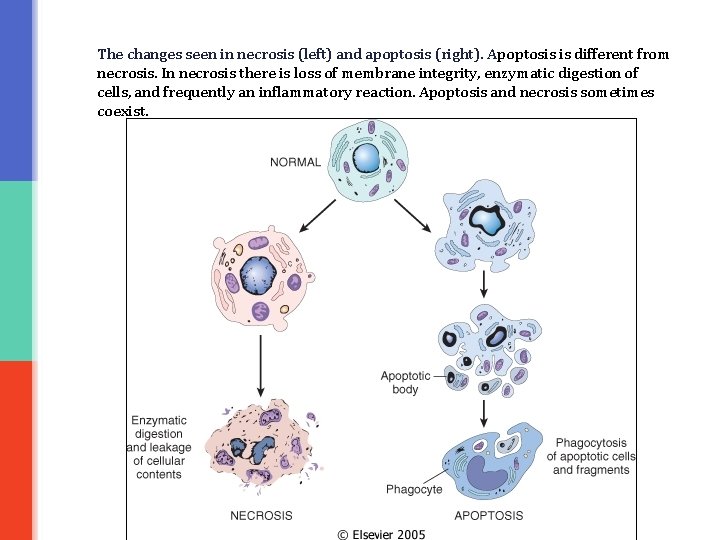 The changes seen in necrosis (left) and apoptosis (right). Apoptosis is different from necrosis. In necrosis there is loss of membrane integrity, enzymatic digestion of cells, and frequently an inflammatory reaction. Apoptosis and necrosis sometimes coexist.

NORMAL

Apoptotic body

Enzymatic digestion and leakage of cellular contents

Phagocytosis of apoptotic cells and fragments

Phagocyte

NECROSIS

APOPTOSIS

© Elsevier 2005